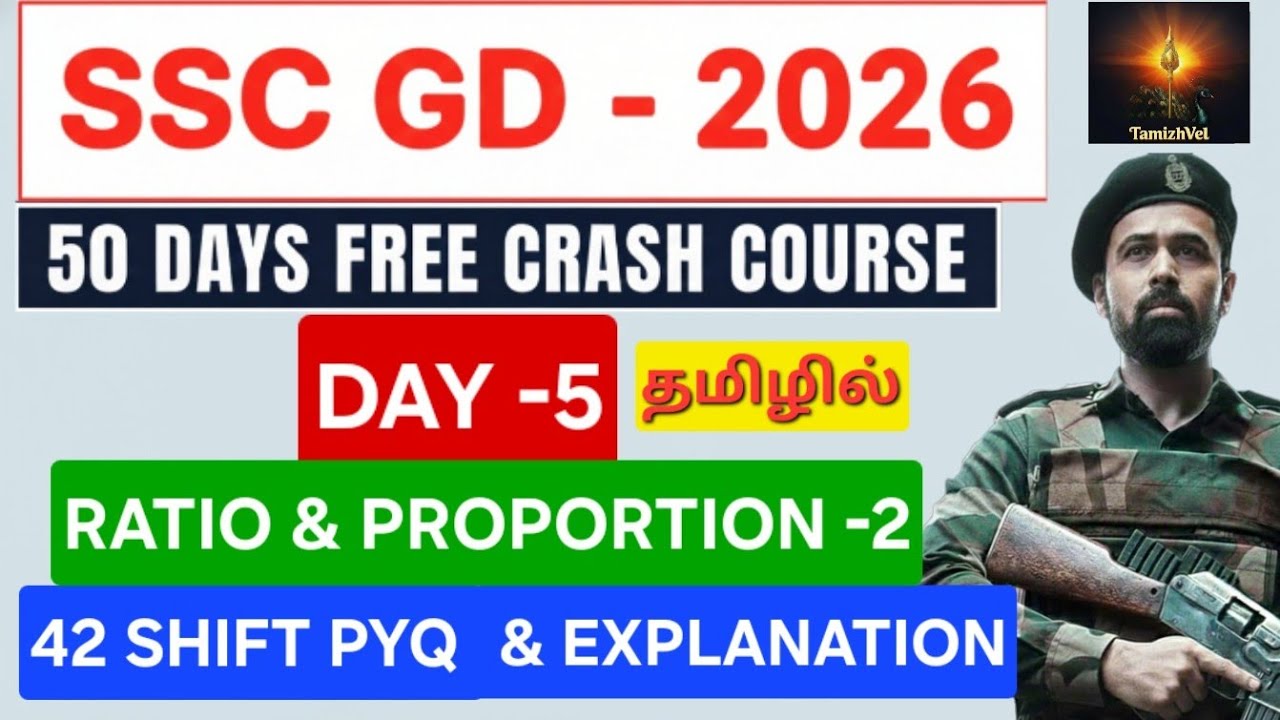 SSC GD - 2026

TamizhVel

50 DAYS FREE CRASH COURSE

DAY -5 தமிழில்

RATIO & PROPORTION -2

42 SHIFT PYQ & EXPLANATION